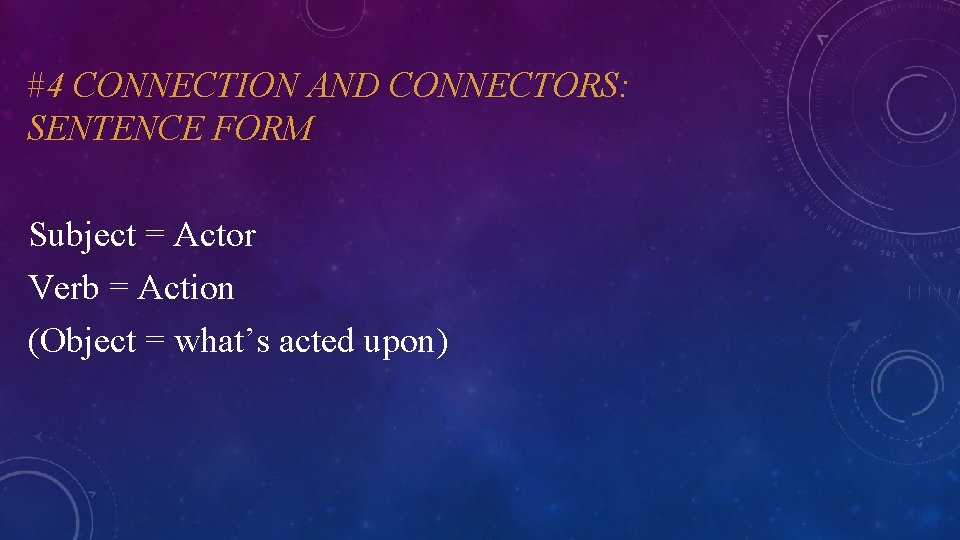 #4 CONNECTION AND CONNECTORS: SENTENCE FORM

Subject = Actor
Verb = Action
(Object = what’s acted upon)